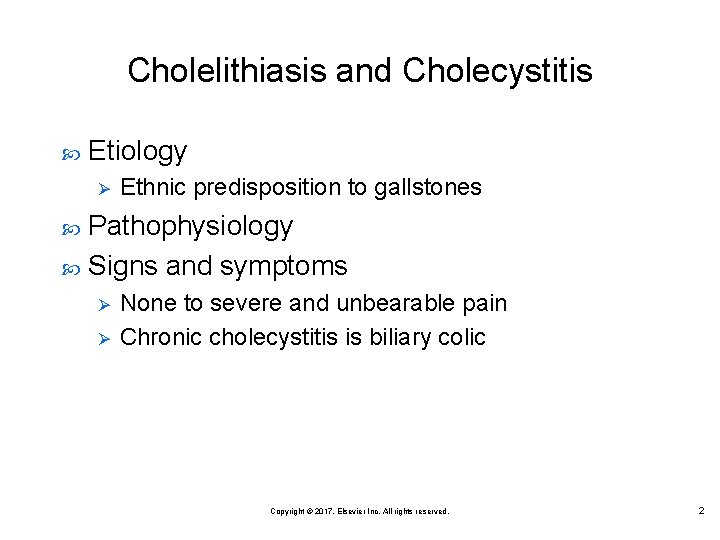 Cholelithiasis and Cholecystitis

Etiology

Ethnic predisposition to gallstones

Pathophysiology

Signs and symptoms

None to severe and unbearable pain

Chronic cholecystitis is biliary colic

Copyright © 2017, Elsevier Inc. All rights reserved.

2